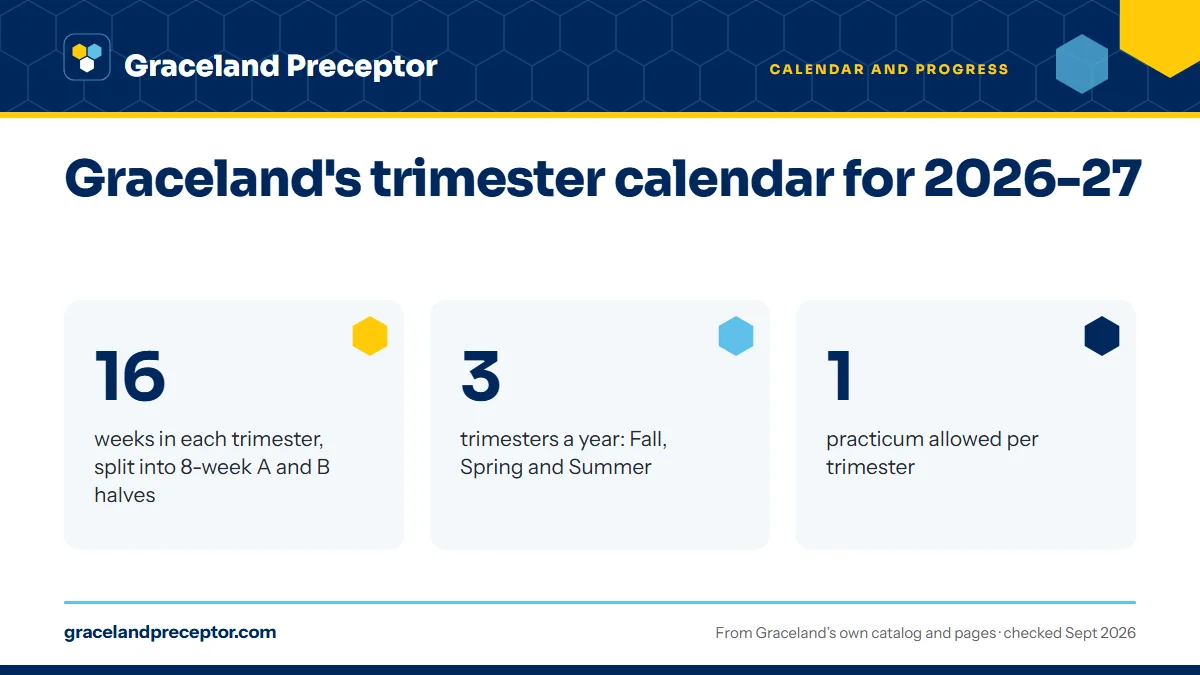 Graceland Preceptor

CALENDAR AND PROGRESS

Graceland's trimester calendar for 2026–27

16

weeks in each trimester, split into 8-week A and B halves

3

trimesters a year: Fall, Spring and Summer

1

practicum allowed per trimester

gracelandpreceptor.com

From Graceland's own catalog and pages · checked Sept 2026